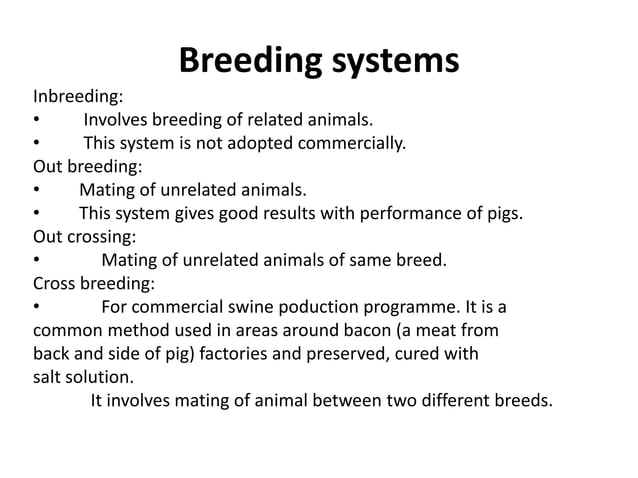 Breeding systems

Inbreeding:
• Involves breeding of related animals.
• This system is not adopted commercially.
Out breeding:
• Mating of unrelated animals.
• This system gives good results with performance of pigs.
Out crossing:
• Mating of unrelated animals of same breed.
Cross breeding:
• For commercial swine poduction programme. It is a common method used in areas around bacon (a meat from back and side of pig) factories and preserved, cured with salt solution.
It involves mating of animal between two different breeds.